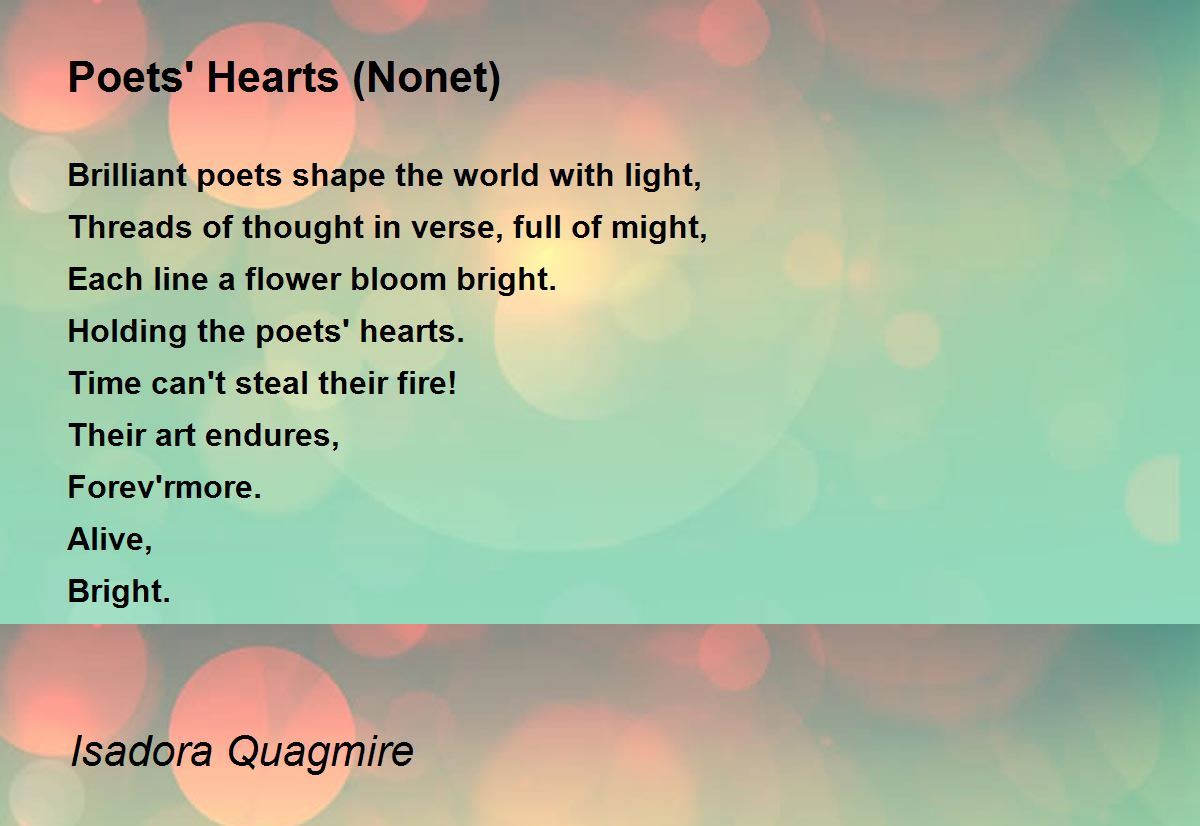 Poets' Hearts (Nonet)

Brilliant poets shape the world with light,
Threads of thought in verse, full of might,
Each line a flower bloom bright.
Holding the poets' hearts.
Time can't steal their fire!
Their art endures,
Forev'rmore.
Alive,
Bright.

Isadora Quagmire